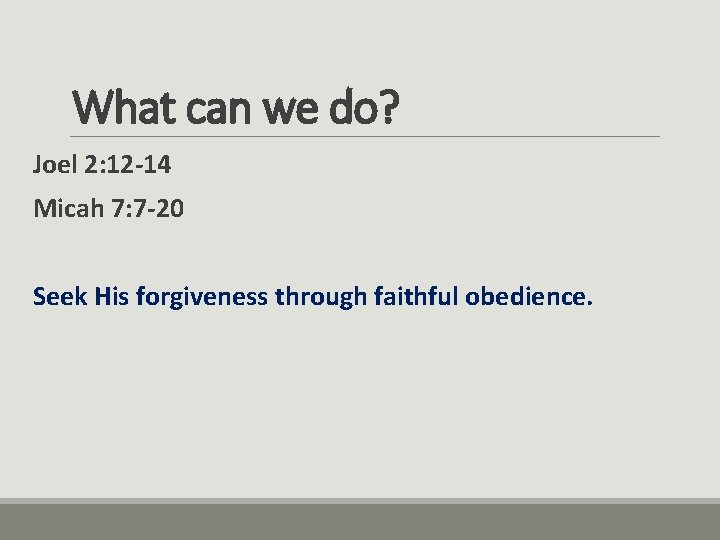 What can we do?

Joel 2:12-14

Micah 7:7-20

Seek His forgiveness through faithful obedience.